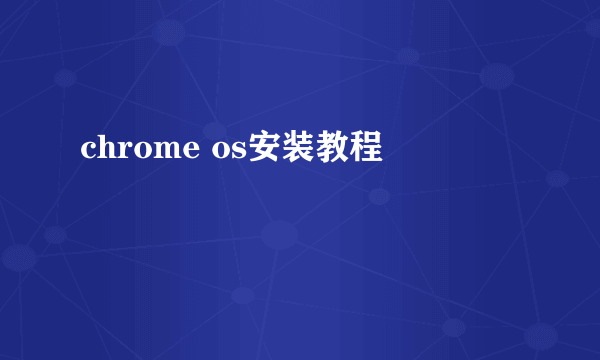 chrome os安装教程